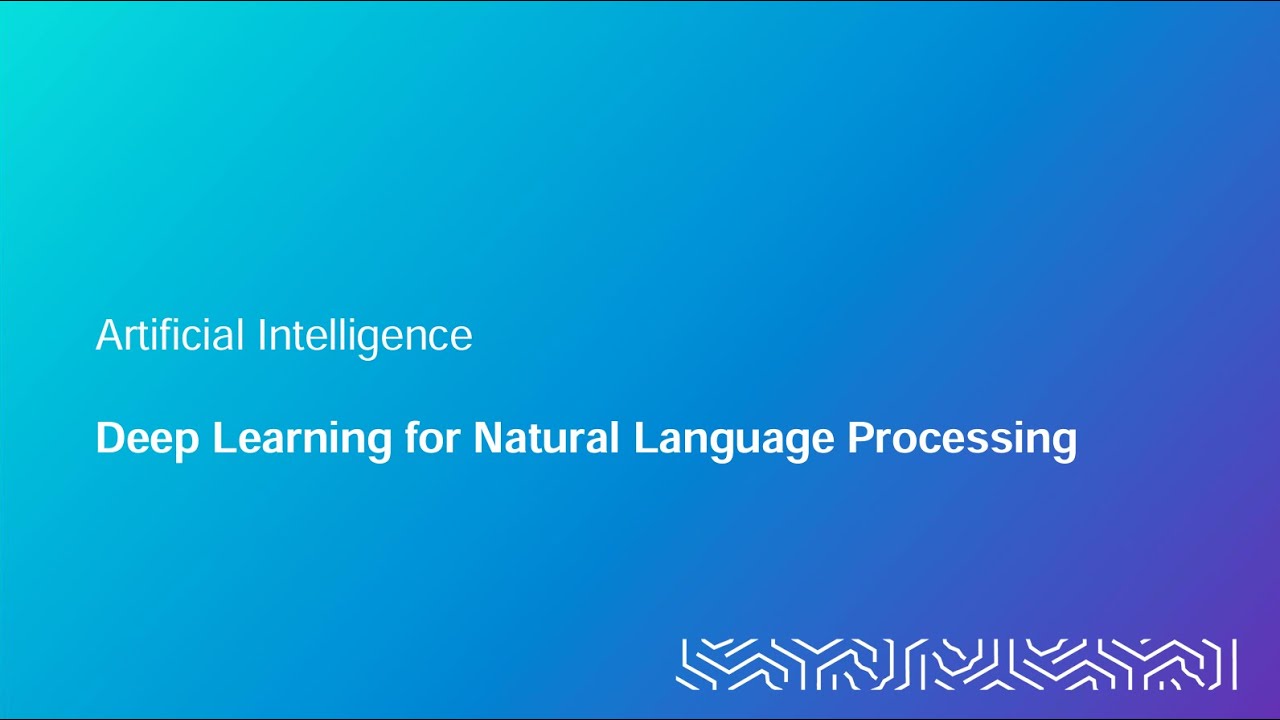 Artificial Intelligence

Deep Learning for Natural Language Processing